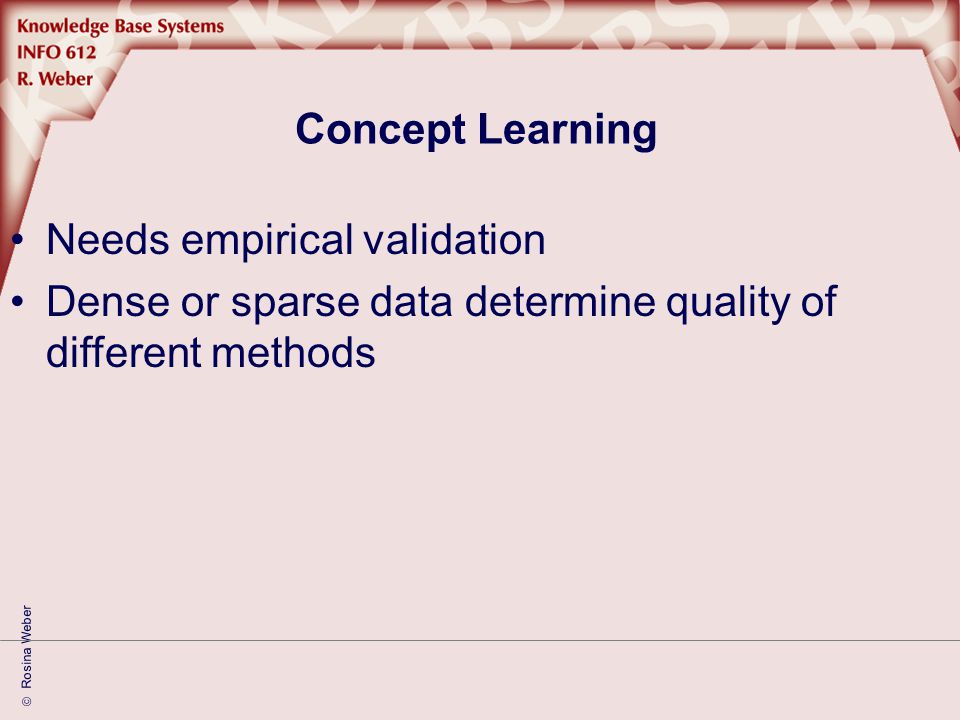 Knowledge Base Systems
INFO 612
R. Weber

Concept Learning

• Needs empirical validation
• Dense or sparse data determine quality of different methods

© Rosina Weber